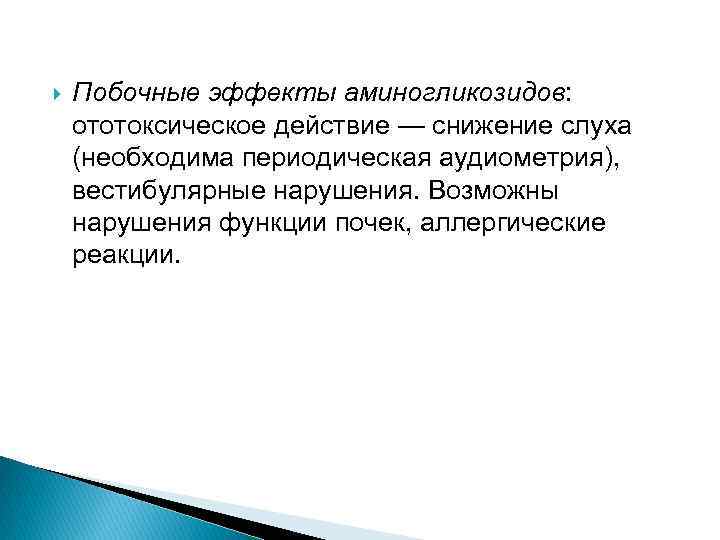 Побочные эффекты аминогликозидов: ототоксическое действие — снижение слуха (необходима периодическая аудиометрия), вестибулярные нарушения. Возможны нарушения функции почек, аллергические реакции.